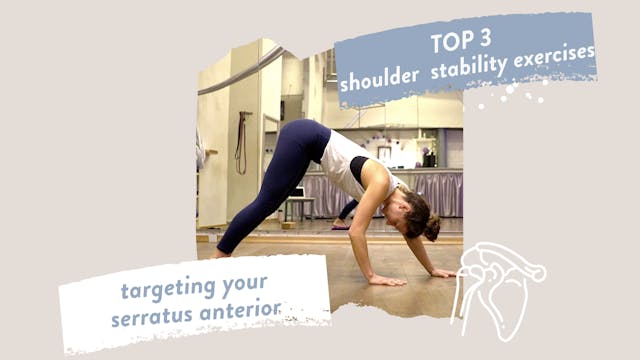 TOP 3
shoulder stability exercises

targeting your
serratus anterior